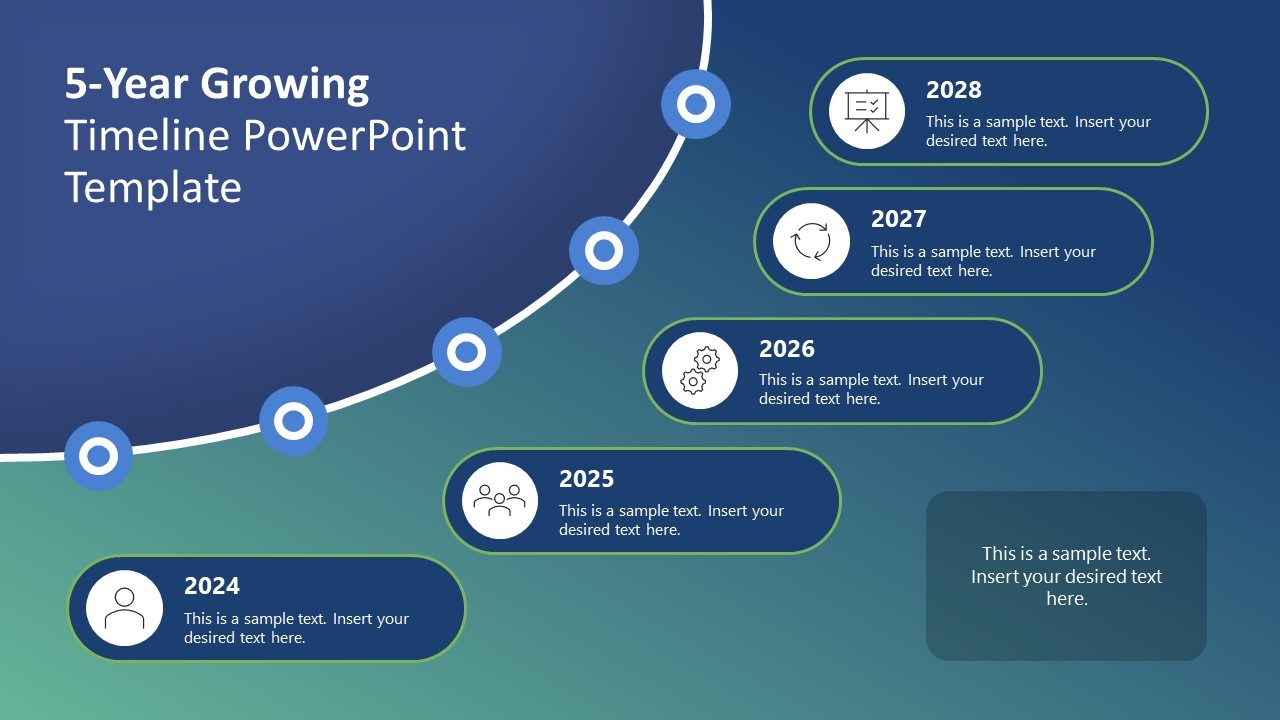 5-Year Growing Timeline PowerPoint Template

2028
This is a sample text. Insert your desired text here.

2027
This is a sample text. Insert your desired text here.

2026
This is a sample text. Insert your desired text here.

2025
This is a sample text. Insert your desired text here.

2024
This is a sample text. Insert your desired text here.

This is a sample text. Insert your desired text here.